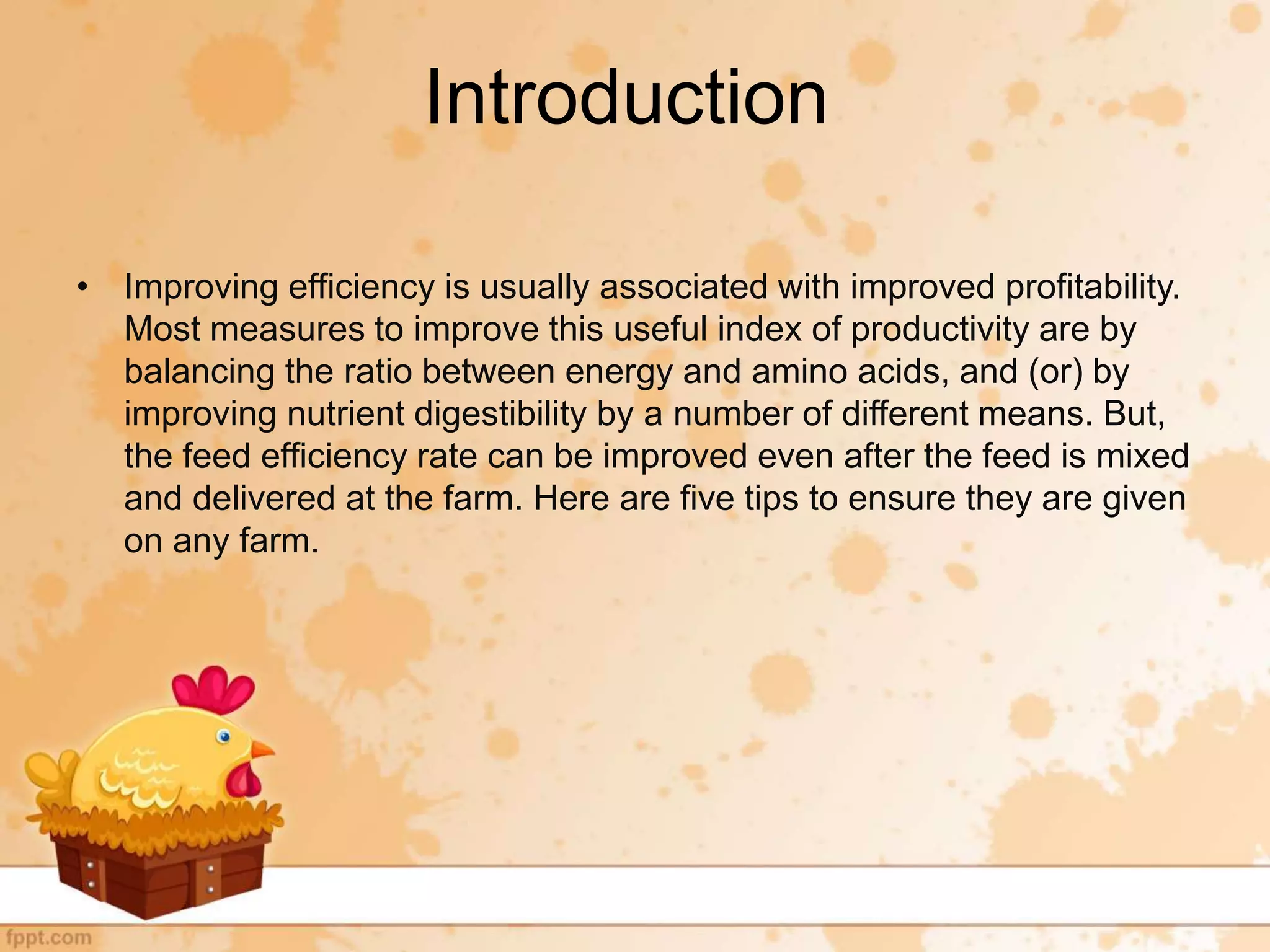 Introduction

• Improving efficiency is usually associated with improved profitability. Most measures to improve this useful index of productivity are by balancing the ratio between energy and amino acids, and (or) by improving nutrient digestibility by a number of different means. But, the feed efficiency rate can be improved even after the feed is mixed and delivered at the farm. Here are five tips to ensure they are given on any farm.

fppt.com